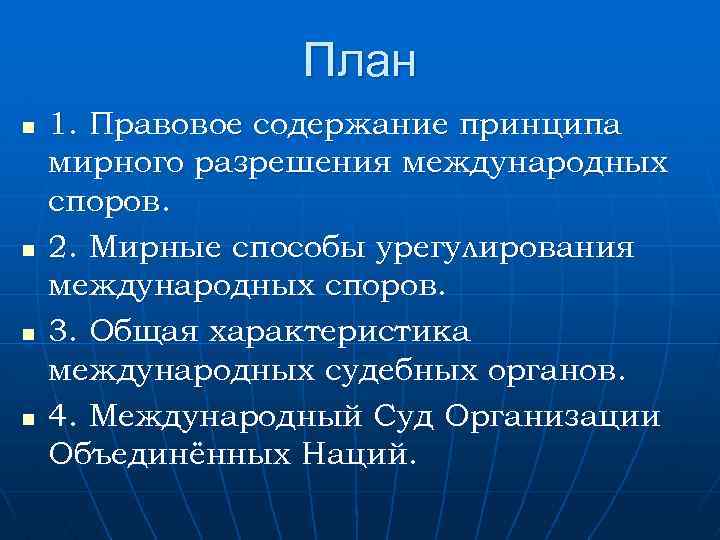 План

- 1. Правовое содержание принципа мирного разрешения международных споров.
- 2. Мирные способы урегулирования международных споров.
- 3. Общая характеристика международных судебных органов.
- 4. Международный Суд Организации Объединённых Наций.